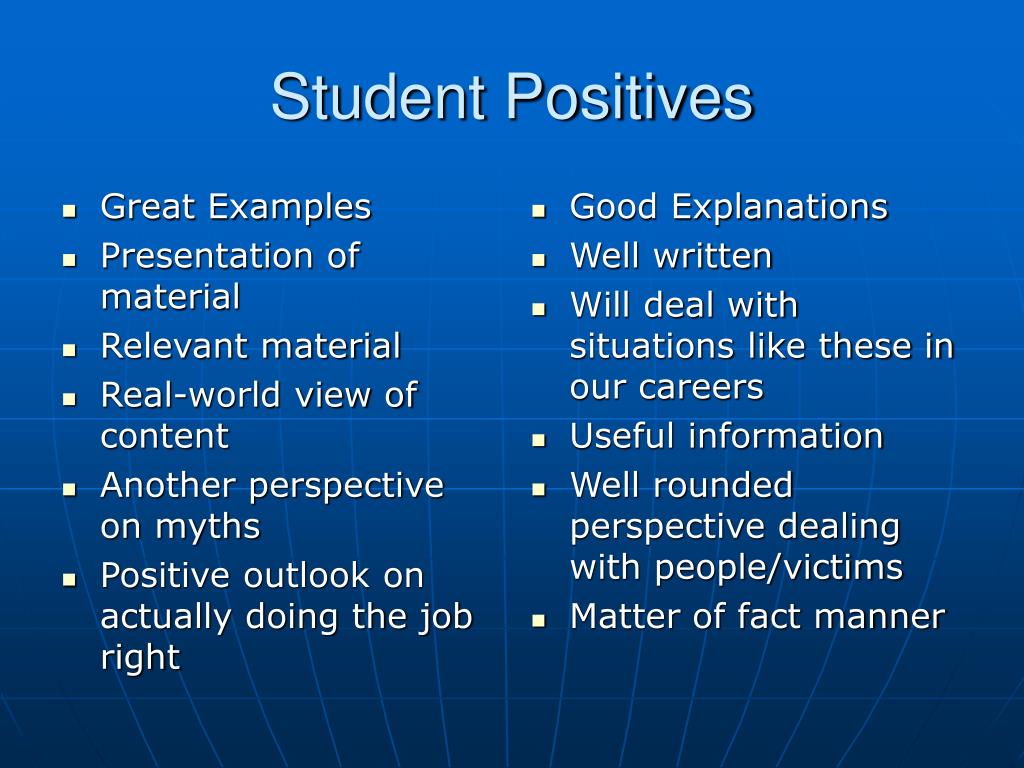 Student Positives

- Great Examples
- Presentation of material
- Relevant material
- Real-world view of content
- Another perspective on myths
- Positive outlook on actually doing the job right

- Good Explanations
- Well written
- Will deal with situations like these in our careers
- Useful information
- Well rounded perspective dealing with people/victims
- Matter of fact manner